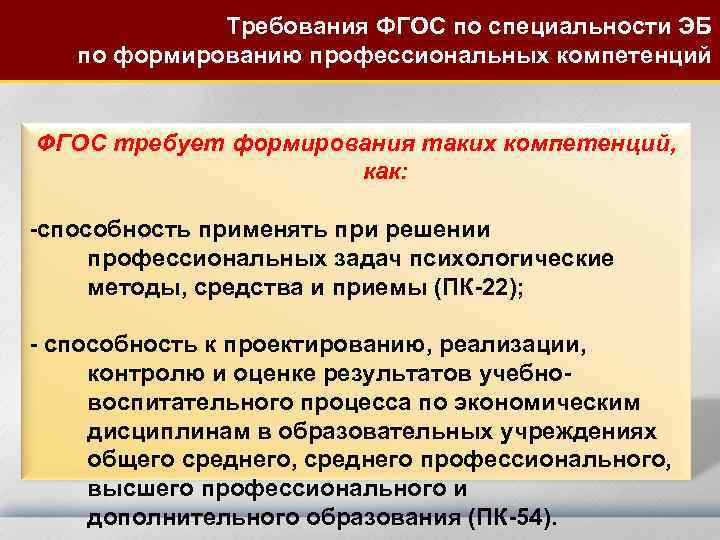 Требования ФГОС по специальности ЭБ по формированию профессиональных компетенций

ФГОС требует формирования таких компетенций, как:

-способность применять при решении профессиональных задач психологические методы, средства и приемы (ПК-22);

- способность к проектированию, реализации, контролю и оценке результатов учебно-воспитательного процесса по экономическим дисциплинам в образовательных учреждениях общего среднего, среднего профессионального, высшего профессионального и дополнительного образования (ПК-54).